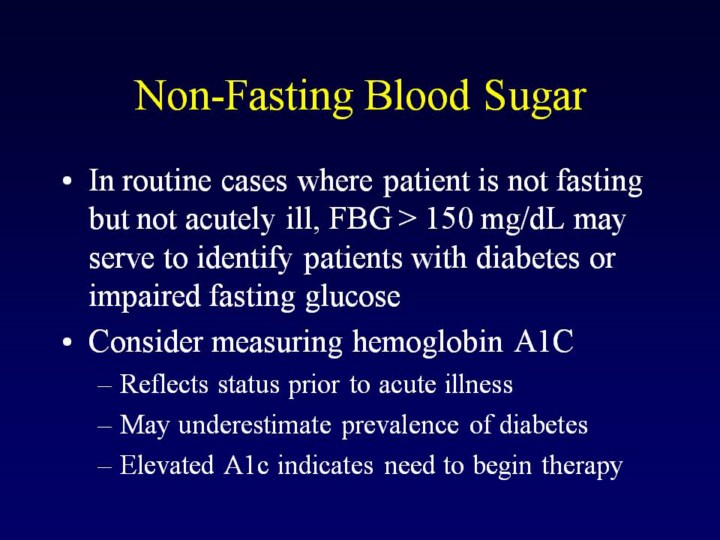 Non-Fasting Blood Sugar

• In routine cases where patient is not fasting but not acutely ill, FBG > 150 mg/dL may serve to identify patients with diabetes or impaired fasting glucose

• Consider measuring hemoglobin A1C
– Reflects status prior to acute illness
– May underestimate prevalence of diabetes
– Elevated A1c indicates need to begin therapy